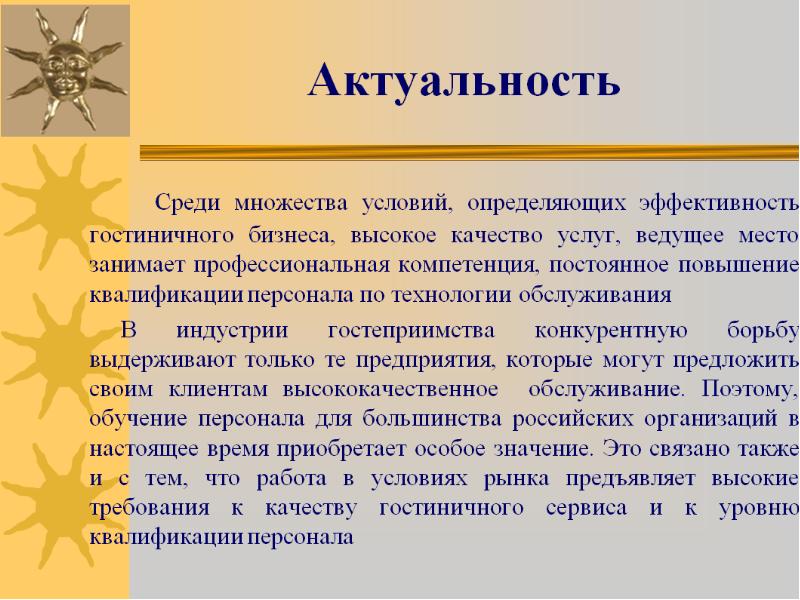 Актуальность

Среди множества условий, определяющих эффективность гостиничного бизнеса, высокое качество услуг, ведущее место занимает профессиональная компетенция, постоянное повышение квалификации персонала по технологии обслуживания

В индустрии гостеприимства конкурентную борьбу выдерживают только те предприятия, которые могут предложить своим клиентам высококачественное обслуживание. Поэтому, обучение персонала для большинства российских организаций в настоящее время приобретает особое значение. Это связано также и с тем, что работа в условиях рынка предъявляет высокие требования к качеству гостиничного сервиса и к уровню квалификации персонала